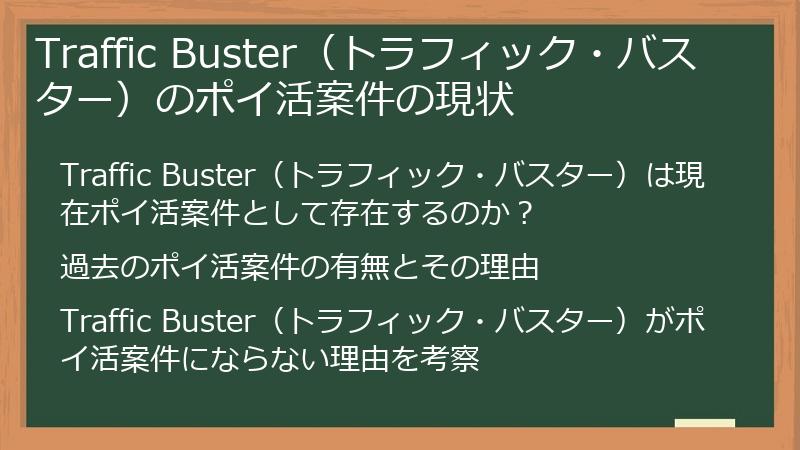 Traffic Buster（トラフィック・バスター）のポイ活案件の現状

Traffic Buster（トラフィック・バスター）は現在ポイ活案件として存在するのか？

過去のポイ活案件の有無とその理由

Traffic Buster（トラフィック・バスター）がポイ活案件にならない理由を考察